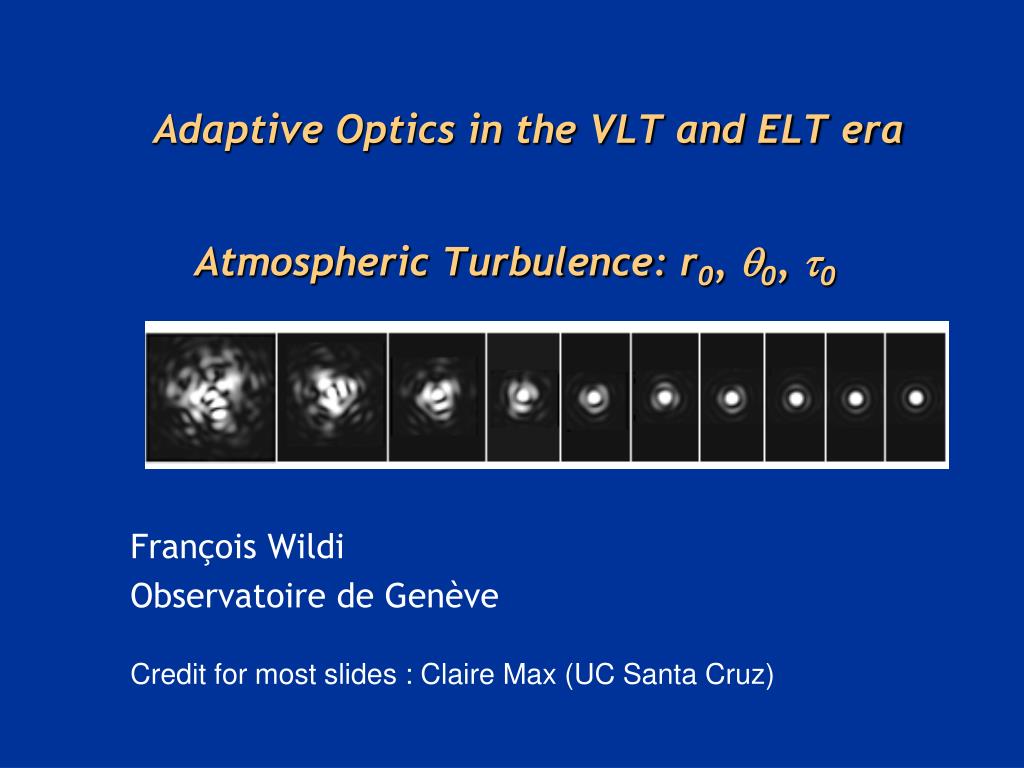 Adaptive Optics in the VLT and ELT era

Atmospheric Turbulence: $r_0$, $\theta_0$, $\tau_0$

François Wildi
Observatoire de Genève

Credit for most slides : Claire Max (UC Santa Cruz)